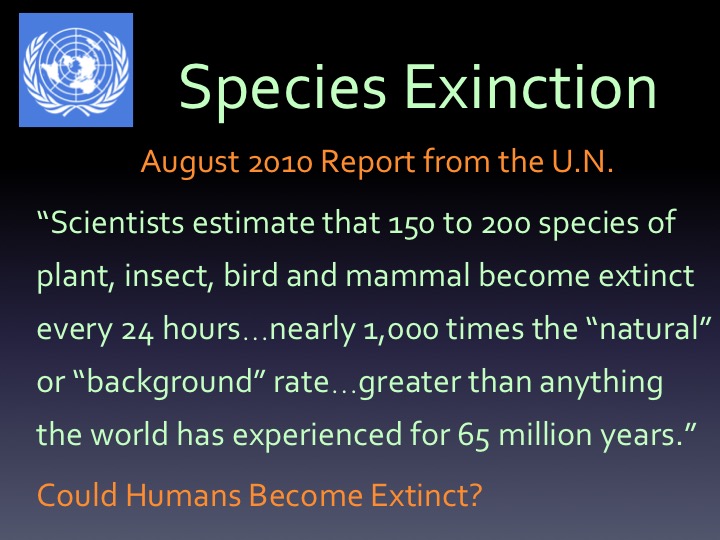 Species Exinction

August 2010 Report from the U.N.

“Scientists estimate that 150 to 200 species of plant, insect, bird and mammal become extinct every 24 hours…nearly 1,000 times the “natural” or “background” rate…greater than anything the world has experienced for 65 million years.”

Could Humans Become Extinct?